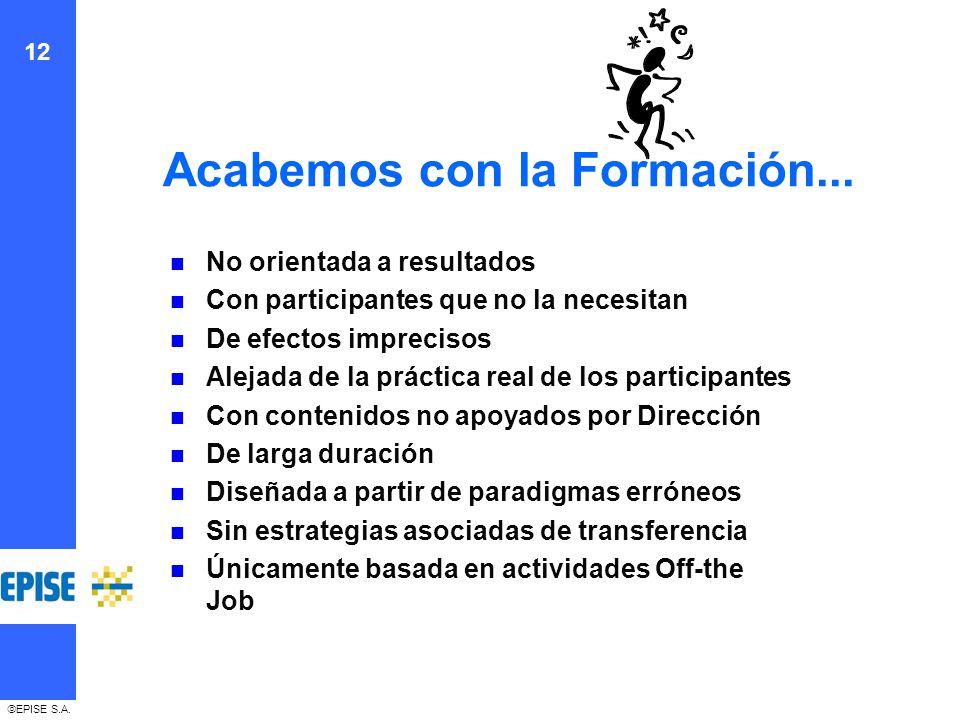 12

Acabemos con la Formación...

- No orientada a resultados
- Con participantes que no la necesitan
- De efectos imprecisos
- Alejada de la práctica real de los participantes
- Con contenidos no apoyados por Dirección
- De larga duración
- Diseñada a partir de paradigmas erróneos
- Sin estrategias asociadas de transferencia
- Únicamente basada en actividades Off-the Job

EPISE

©EPISE S.A.